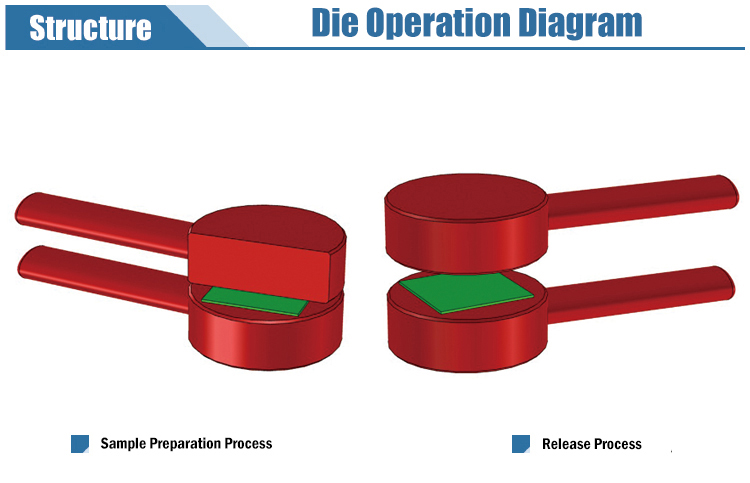 Structure

Die Operation Diagram

Sample Preparation Process

Release Process